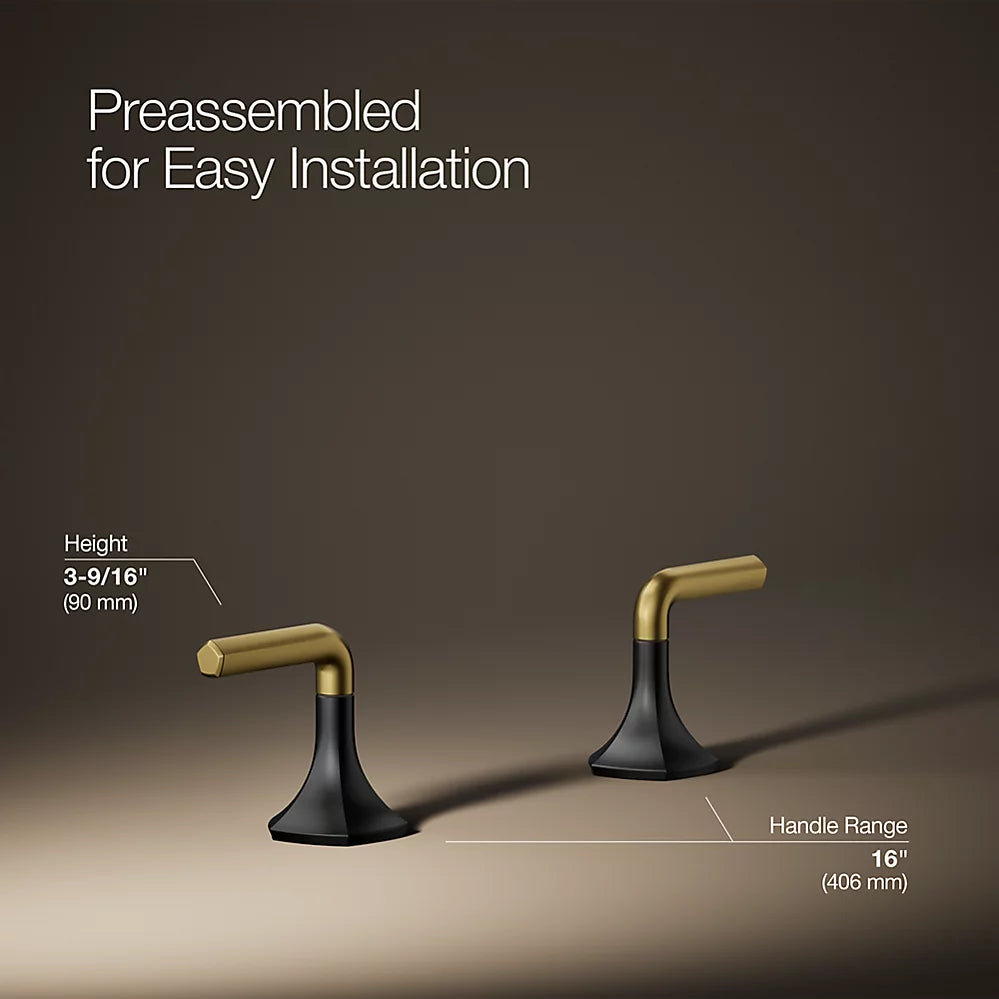 Preassembled for Easy Installation

Height
3-9/16"
(90 mm)

Handle Range
16"
(406 mm)